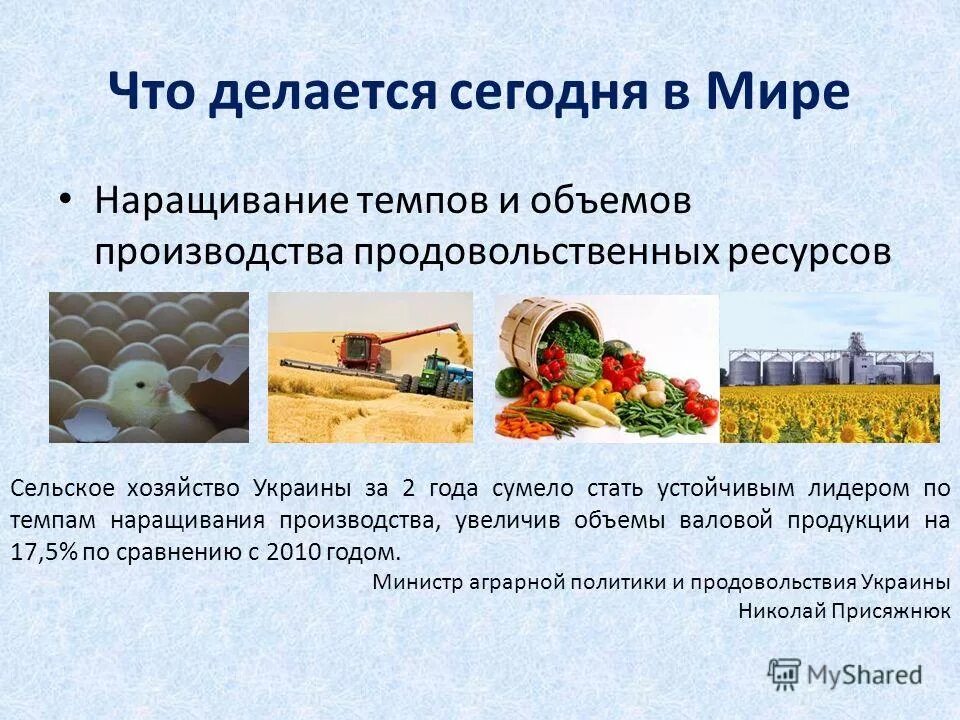 Что делается сегодня в Мире

• Наращивание темпов и объемов производства продовольственных ресурсов

Сельское хозяйство Украины за 2 года сумело стать устойчивым лидером по темпам наращивания производства, увеличив объемы валовой продукции на 17,5% по сравнению с 2010 годом.

Министр аграрной политики и продовольствия Украины
Николай Присяжнюк

MyShared